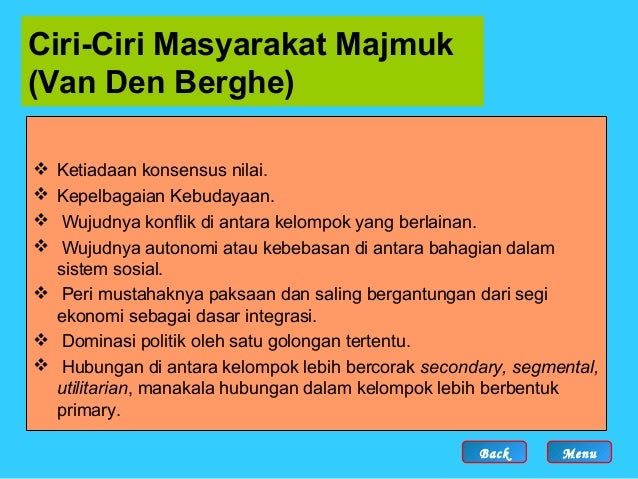 Ciri-Ciri Masyarakat Majmuk (Van Den Berghe)

❖ Ketiadaan konsensus nilai.
❖ Kepelbagaian Kebudayaan.
❖ Wujudnya konflik di antara kelompok yang berlainan.
❖ Wujudnya autonomi atau kebebasan di antara bahagian dalam sistem sosial.
❖ Peri mustahaknya paksaan dan saling bergantungan dari segi ekonomi sebagai dasar integrasi.
❖ Dominasi politik oleh satu golongan tertentu.
❖ Hubungan di antara kelompok lebih bercorak secondary, segmental, utilitarian, manakala hubungan dalam kelompok lebih berbentuk primary.

Back
Menu